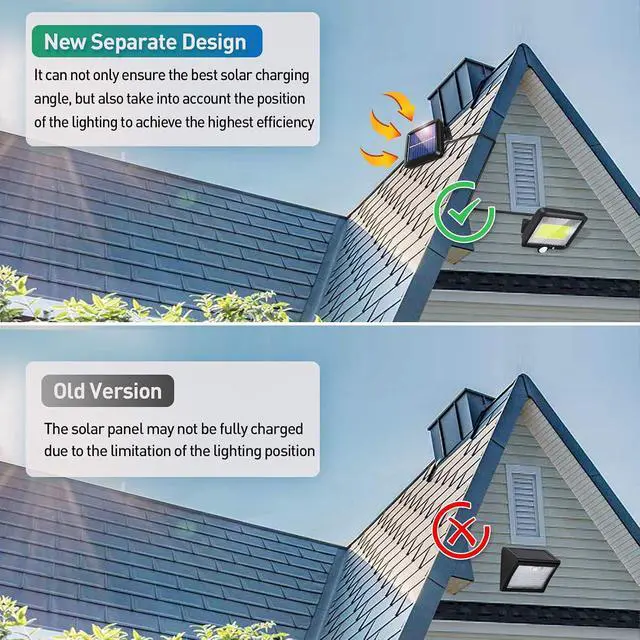 New Separate Design

It can not only ensure the best solar charging angle, but also take into account the position of the lighting to achieve the highest efficiency

Old Version

The solar panel may not be fully charged due to the limitation of the lighting position